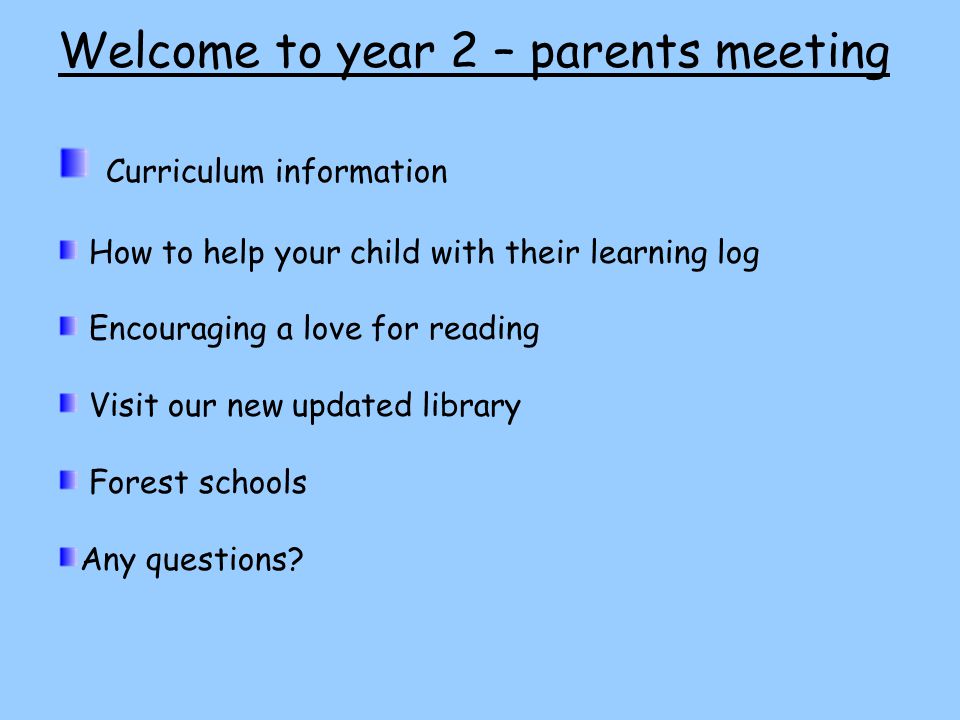 Welcome to year 2 – parents meeting

Curriculum information

How to help your child with their learning log

Encouraging a love for reading

Visit our new updated library

Forest schools

Any questions?